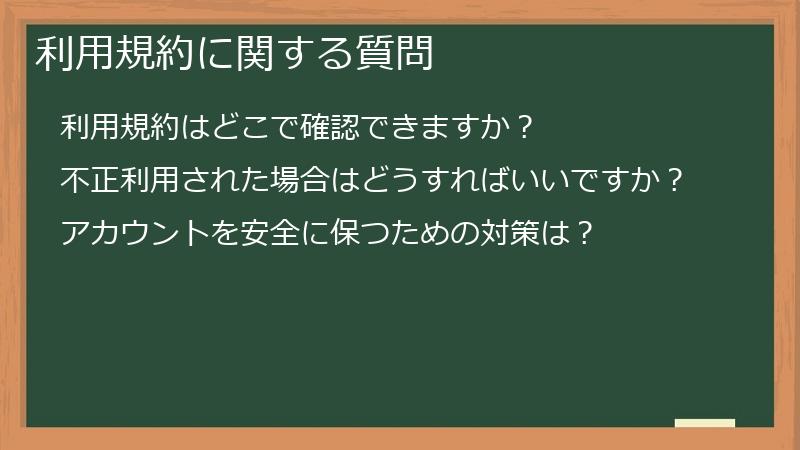 利用規約に関する質問

利用規約はどこで確認できますか？

不正利用された場合はどうすればいいですか？

アカウントを安全に保つための対策は？